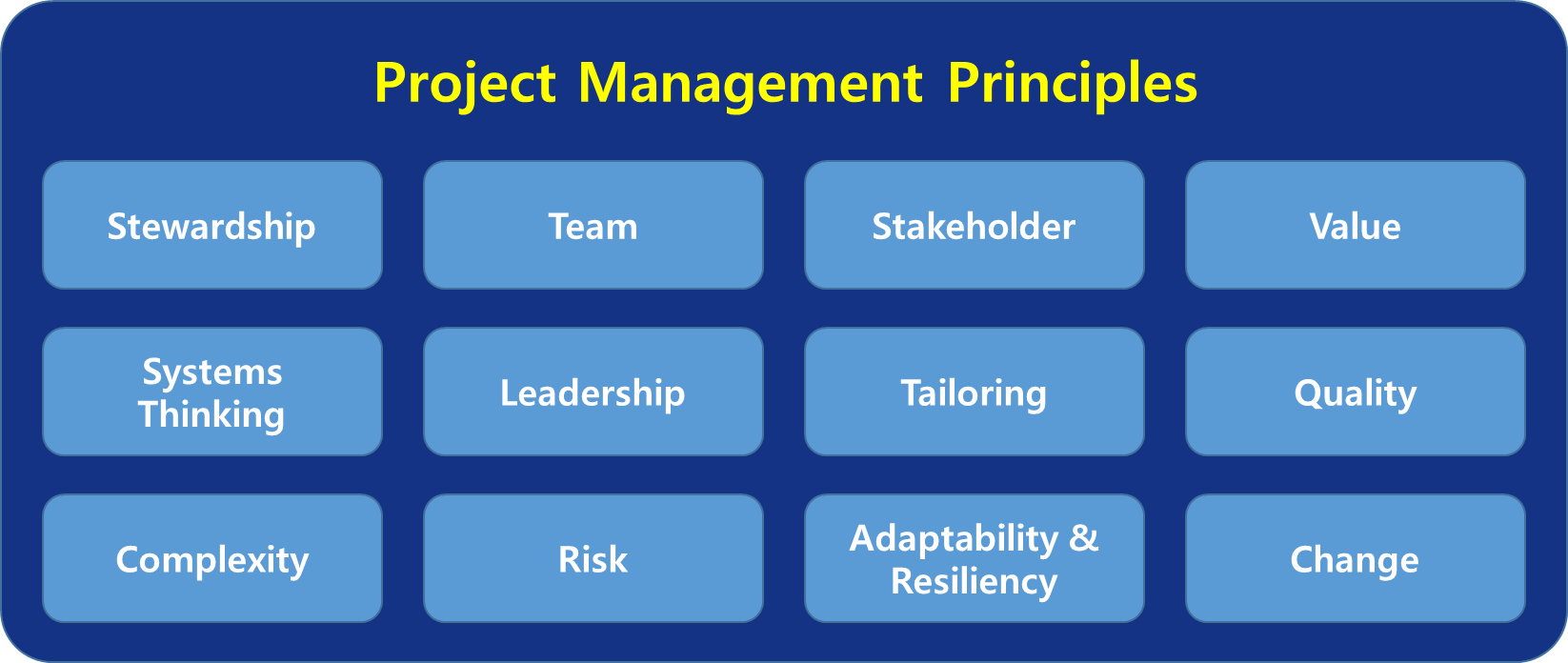 Project Management Principles

Stewardship

Team

Stakeholder

Value

Systems Thinking

Leadership

Tailoring

Quality

Complexity

Risk

Adaptability & Resiliency

Change